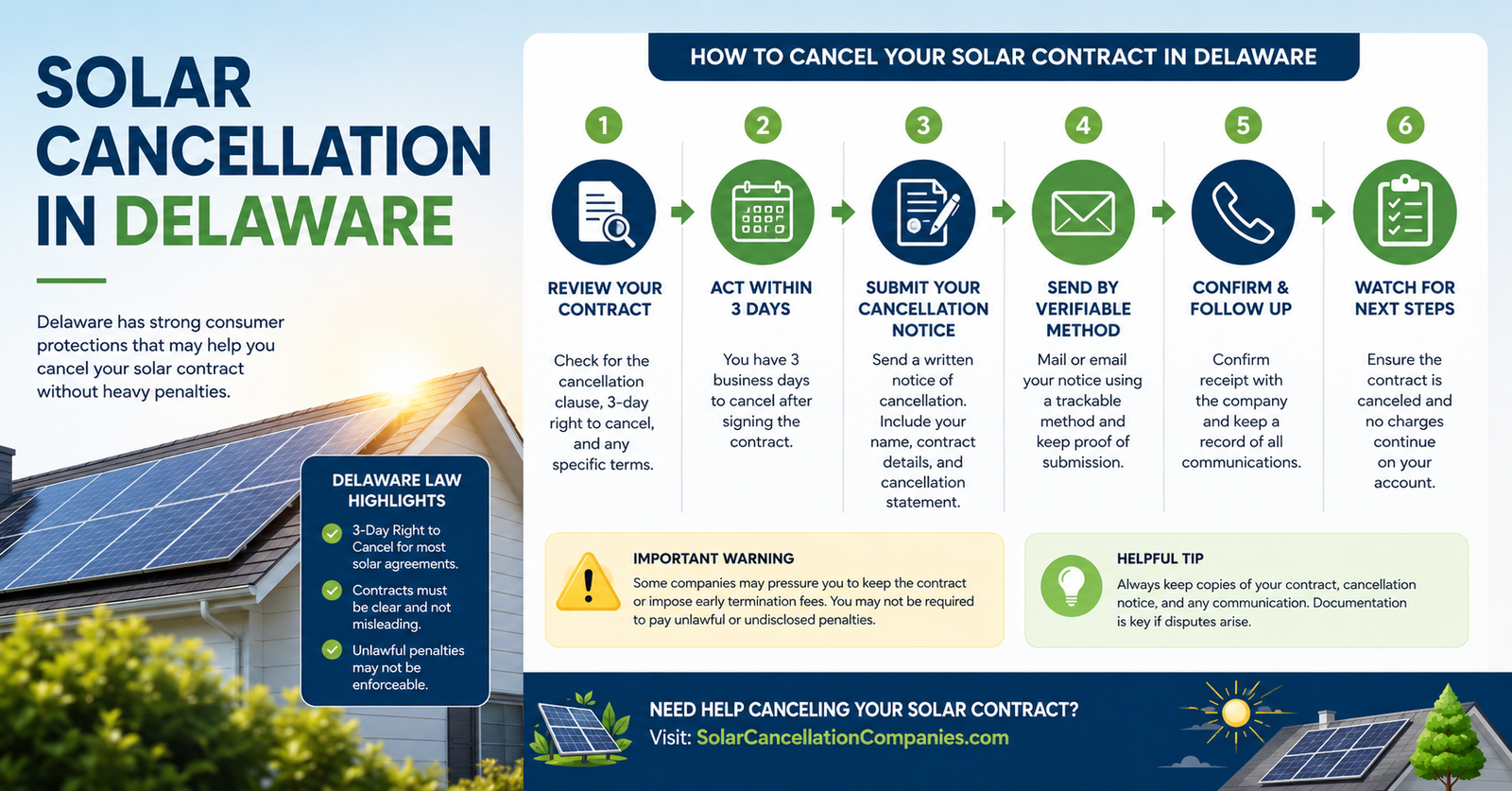 SOLAR CANCELLATION IN DELAWARE

Delaware has strong consumer protections that may help you cancel your solar contract without heavy penalties.

DELAWARE LAW HIGHLIGHTS

3-Day Right to Cancel for most solar agreements.

Contracts must be clear and not misleading.

Unlawful penalties may not be enforceable.

HOW TO CANCEL YOUR SOLAR CONTRACT IN DELAWARE

1
REVIEW YOUR CONTRACT
Check for the cancellation clause, 3-day right to cancel, and any specific terms.

2
ACT WITHIN 3 DAYS
You have 3 business days to cancel after signing the contract.

3
SUBMIT YOUR CANCELLATION NOTICE
Send a written notice of cancellation. Include your name, contract details, and cancellation statement.

4
SEND BY VERIFIABLE METHOD
Mail or email your notice using a trackable method and keep proof of submission.

5
CONFIRM & FOLLOW UP
Confirm receipt with the company and keep a record of all communications.

6
WATCH FOR NEXT STEPS
Ensure the contract is canceled and no charges continue on your account.

IMPORTANT WARNING
Some companies may pressure you to keep the contract or impose early termination fees. You may not be required to pay unlawful or undisclosed penalties.

HELPFUL TIP
Always keep copies of your contract, cancellation notice, and any communication. Documentation is key if disputes arise.

NEED HELP CANCELING YOUR SOLAR CONTRACT?
Visit: SolarCancellationCompanies.com